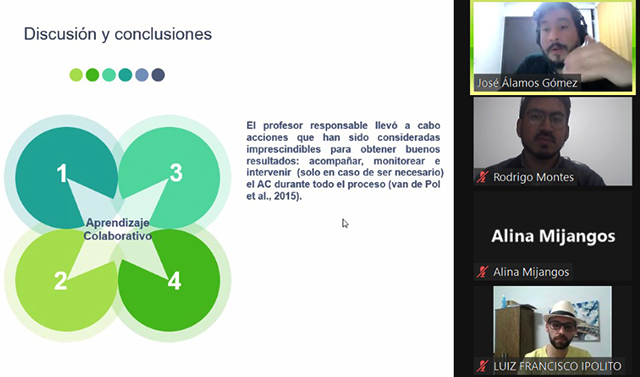 Discusión y conclusiones

1
3
Aprendizaje Colaborativo
2
4

El profesor responsable llevó a cabo acciones que han sido consideradas imprescindibles para obtener buenos resultados: acompañar, monitorear e intervenir (solo en caso de ser necesario) el AC durante todo el proceso (van de Pol et al., 2015).

José Álamos Gómez

Rodrigo Montes

Alina Mijangos

Alina Mijangos

LUIZ FRANCISCO IPOLITO